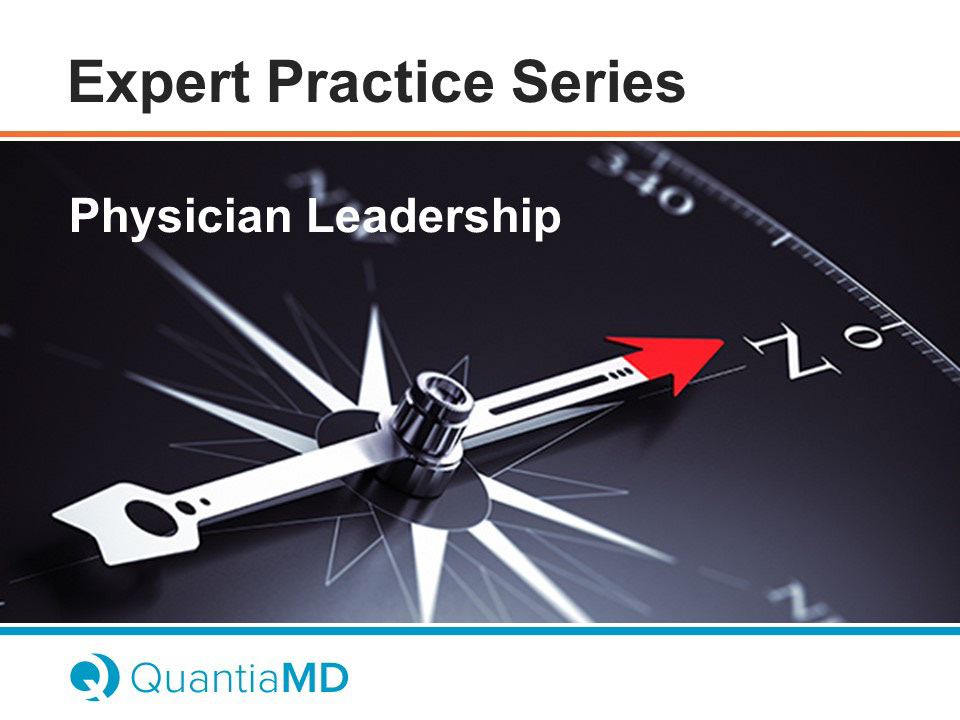 Expert Practice Series

Physician Leadership

340

N

0

QuantiaMD